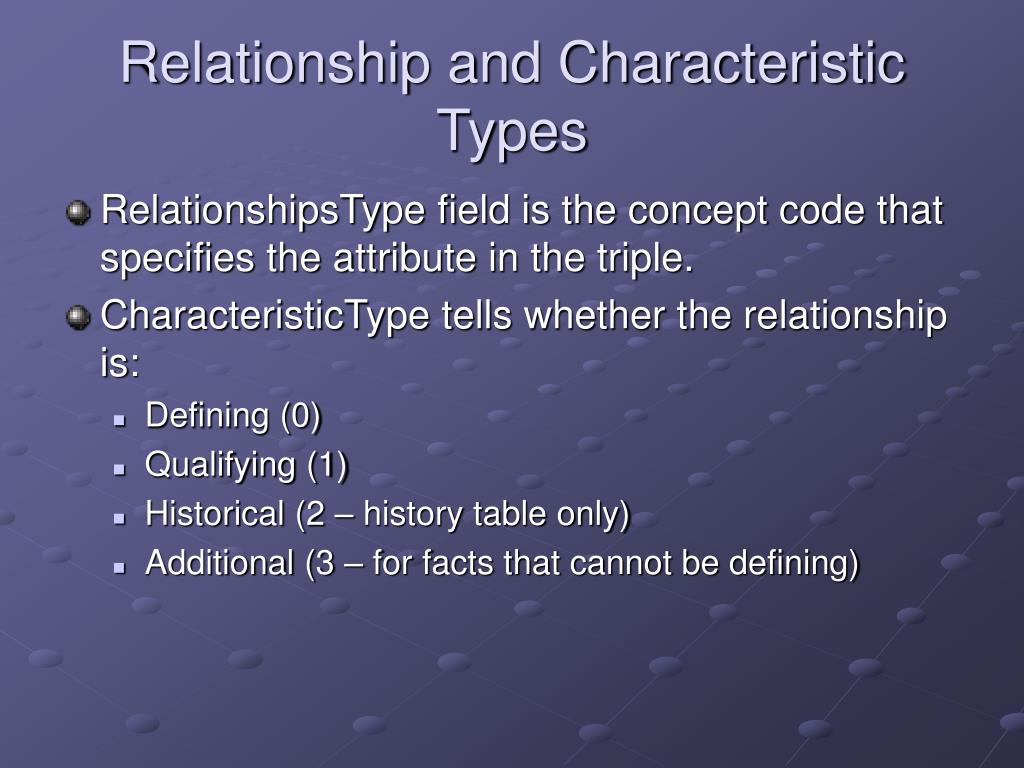 Relationship and Characteristic Types

RelationshipsType field is the concept code that specifies the attribute in the triple.

CharacteristicType tells whether the relationship is:

Defining (0)

Qualifying (1)

Historical (2 – history table only)

Additional (3 – for facts that cannot be defining)